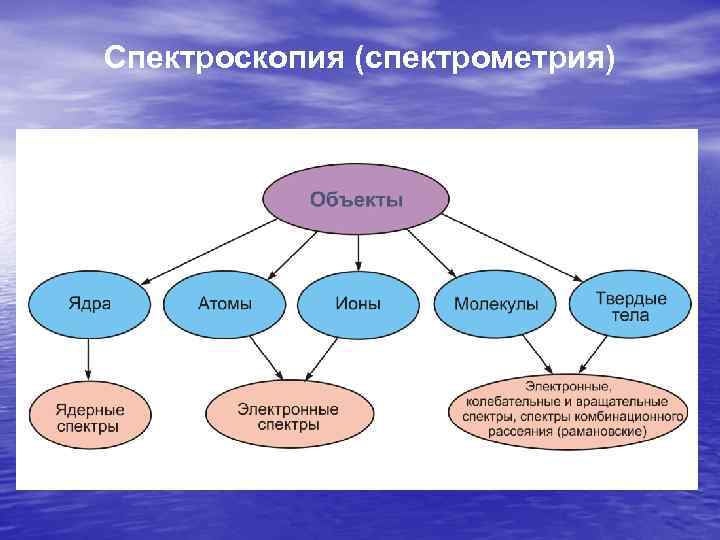 Спектроскопия (спектрометрия)

Объекты

Ядра

Атомы

Ионы

Молекулы

Твердые тела

Ядерные спектры

Электронные спектры

Электронные, колебательные и вращательные спектры, спектры комбинационного рассеяния (рамановские)